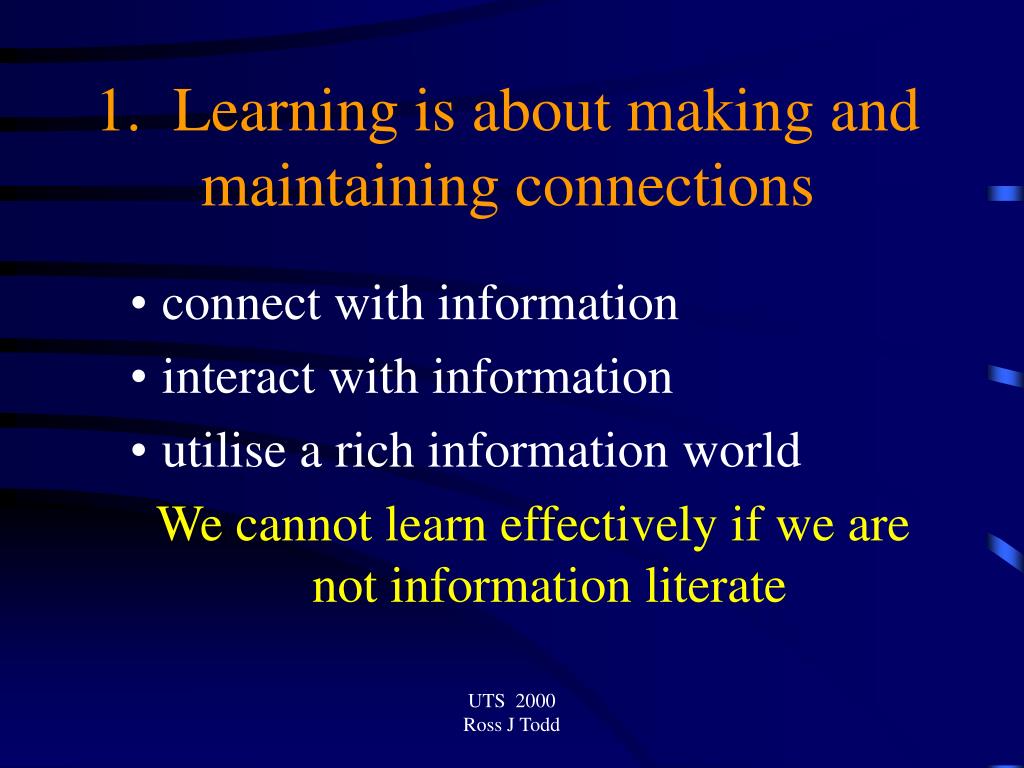 1. Learning is about making and maintaining connections

• connect with information
• interact with information
• utilise a rich information world

We cannot learn effectively if we are not information literate

UTS 2000
Ross J Todd